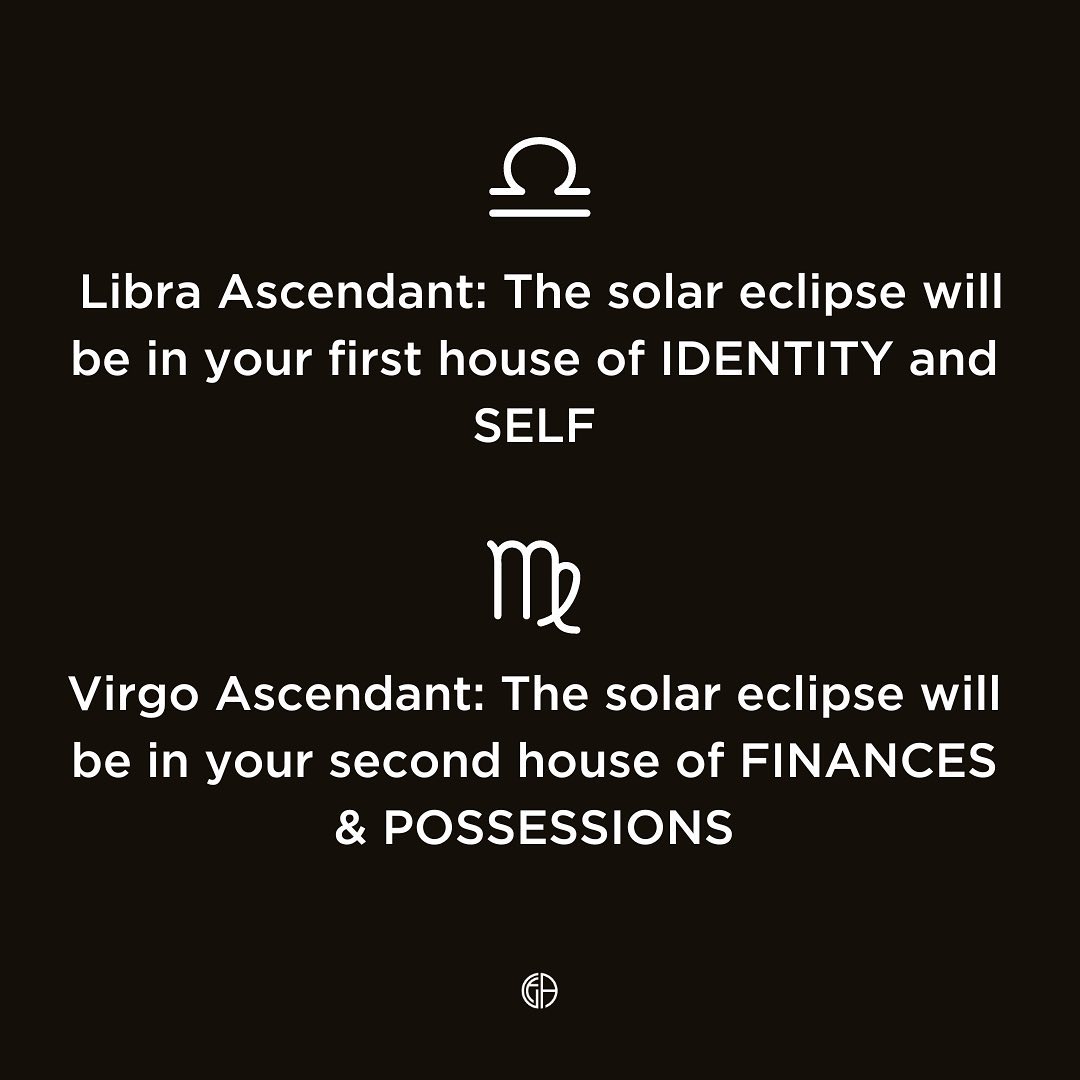 ♎

Libra Ascendant: The solar eclipse will be in your first house of IDENTITY and SELF

♍

Virgo Ascendant: The solar eclipse will be in your second house of FINANCES & POSSESSIONS

GH